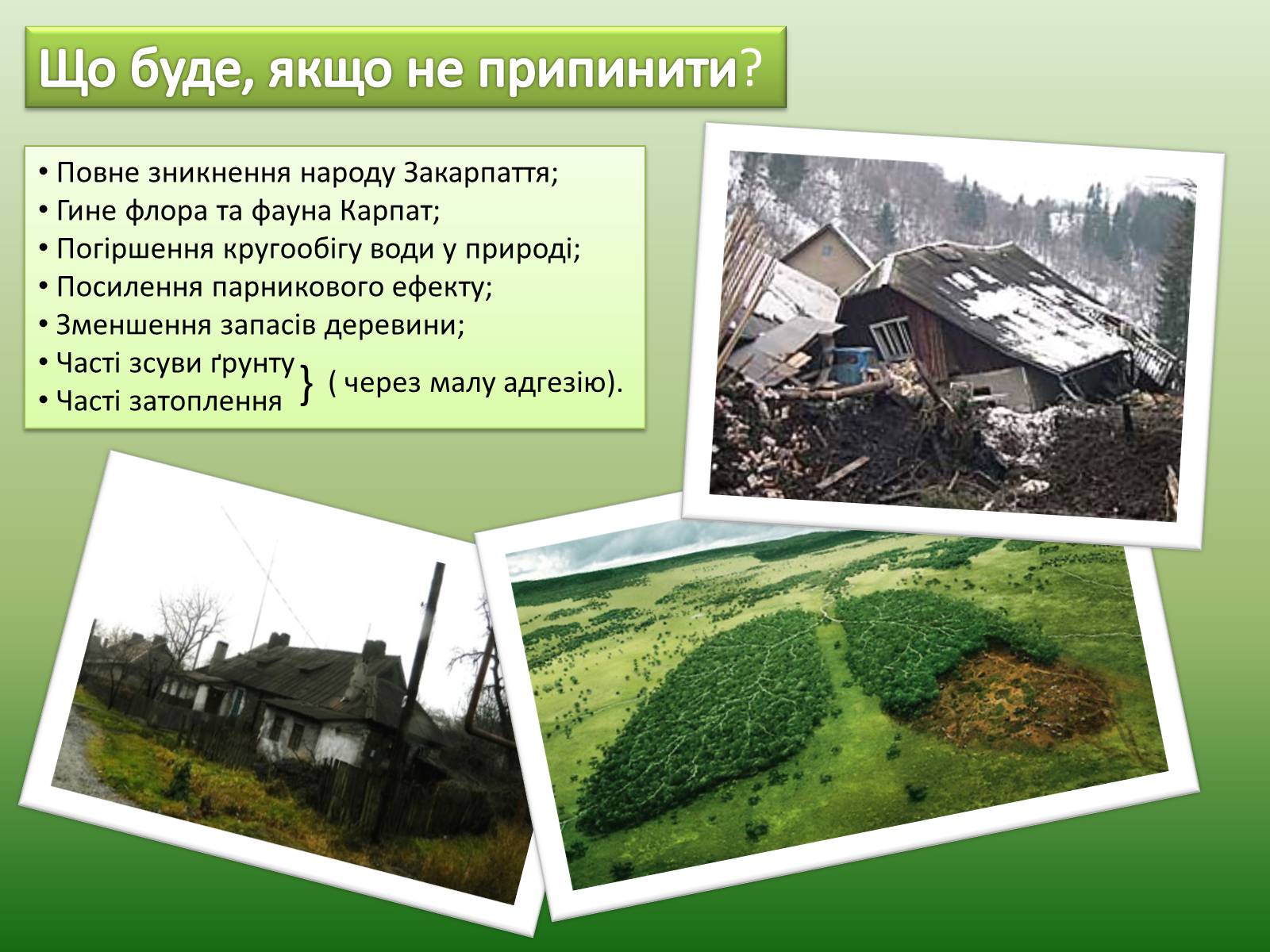 Що буде, якщо не припинити?

• Повне зникнення народу Закарпаття;
• Гине флора та фауна Карпат;
• Погіршення кругообігу води у природі;
• Посилення парникового ефекту;
• Зменшення запасів деревини;
• Часті зсуви ґрунту
• Часті затоплення
} ( через малу адгезію).